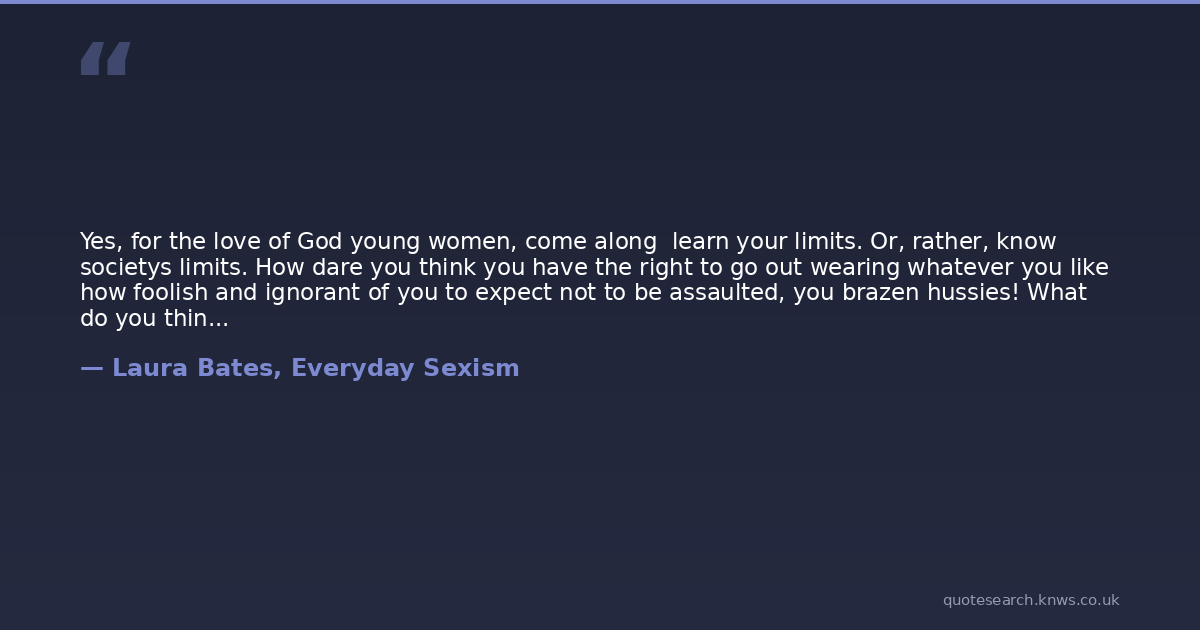 “

Yes, for the love of God young women, come along  learn your limits. Or, rather, know societys limits. How dare you think you have the right to go out wearing whatever you like how foolish and ignorant of you to expect not to be assaulted, you brazen hussies! What do you thin...

— Laura Bates, Everyday Sexism

quotesearch.knws.co.uk